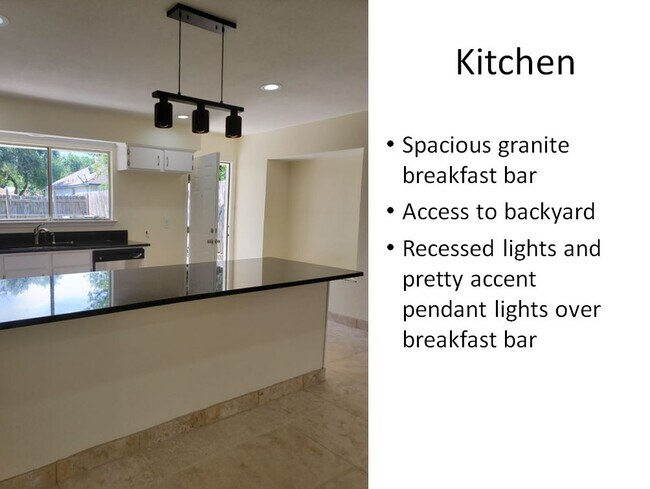 Kitchen

• Spacious granite breakfast bar
• Access to backyard
• Recessed lights and pretty accent pendant lights over breakfast bar